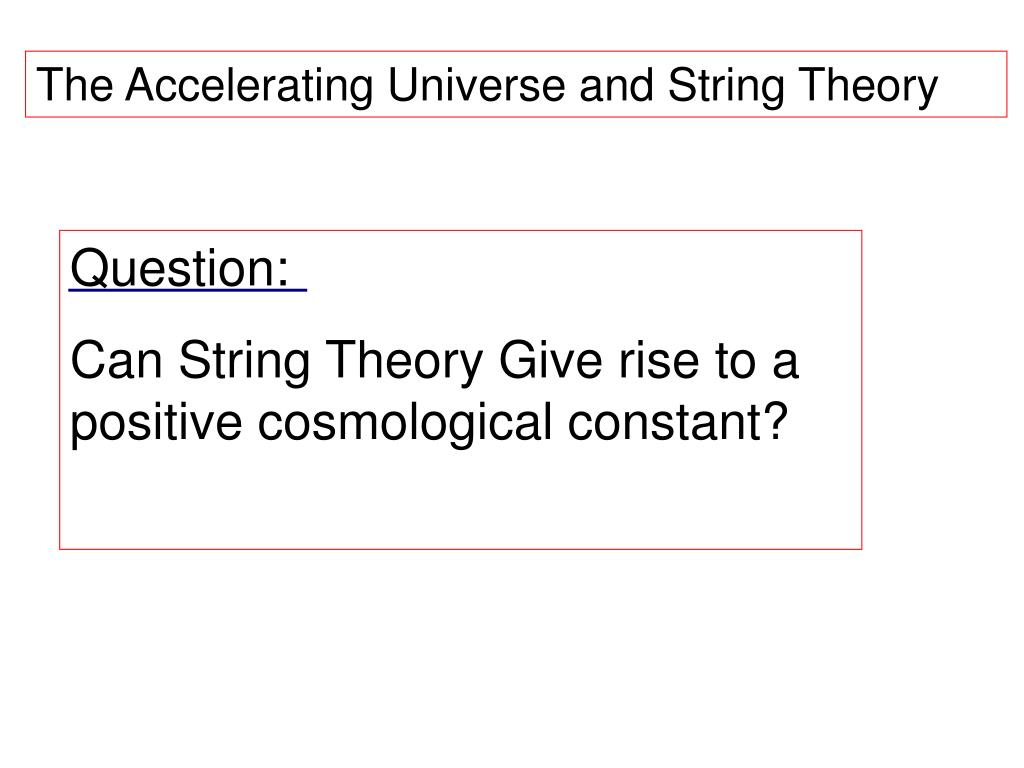 The Accelerating Universe and String Theory

Question:

Can String Theory Give rise to a positive cosmological constant?